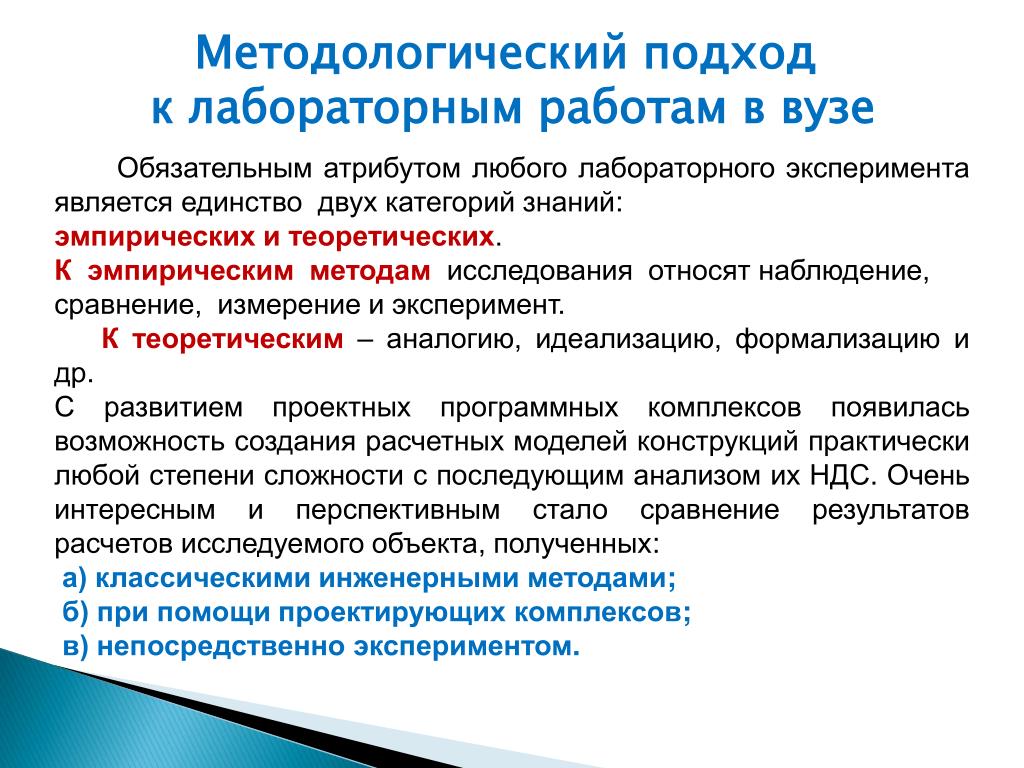 Методологический подход к лабораторным работам в вузе

Обязательным атрибутом любого лабораторного эксперимента является единство двух категорий знаний: эмпирических и теоретических.
К эмпирическим методам исследования относят наблюдение, сравнение, измерение и эксперимент.
К теоретическим – аналогию, идеализацию, формализацию и др.
С развитием проектных программных комплексов появилась возможность создания расчетных моделей конструкций практически любой степени сложности с последующим анализом их НДС. Очень интересным и перспективным стало сравнение результатов расчетов исследуемого объекта, полученных:
а) классическими инженерными методами;
б) при помощи проектирующих комплексов;
в) непосредственно экспериментом.